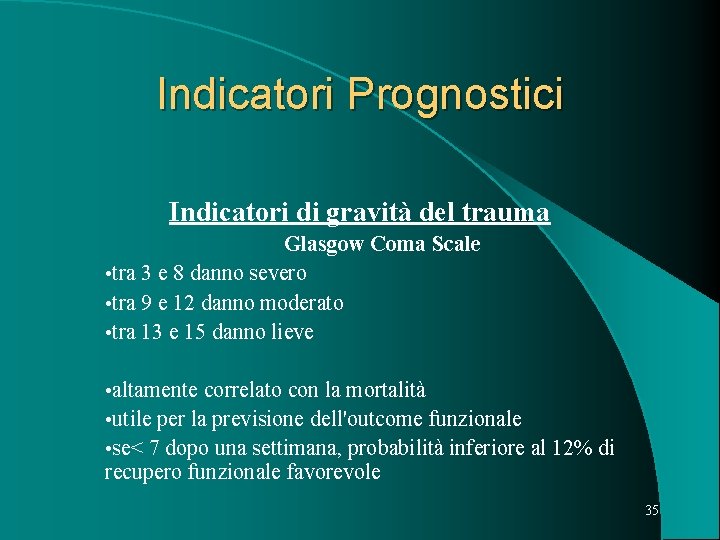 Indicatori Prognostici

Indicatori di gravità del trauma

Glasgow Coma Scale

•tra 3 e 8 danno severo

•tra 9 e 12 danno moderato

•tra 13 e 15 danno lieve

•altamente correlato con la mortalità

•utile per la previsione dell'outcome funzionale

•se< 7 dopo una settimana, probabilità inferiore al 12% di recupero funzionale favorevole

35